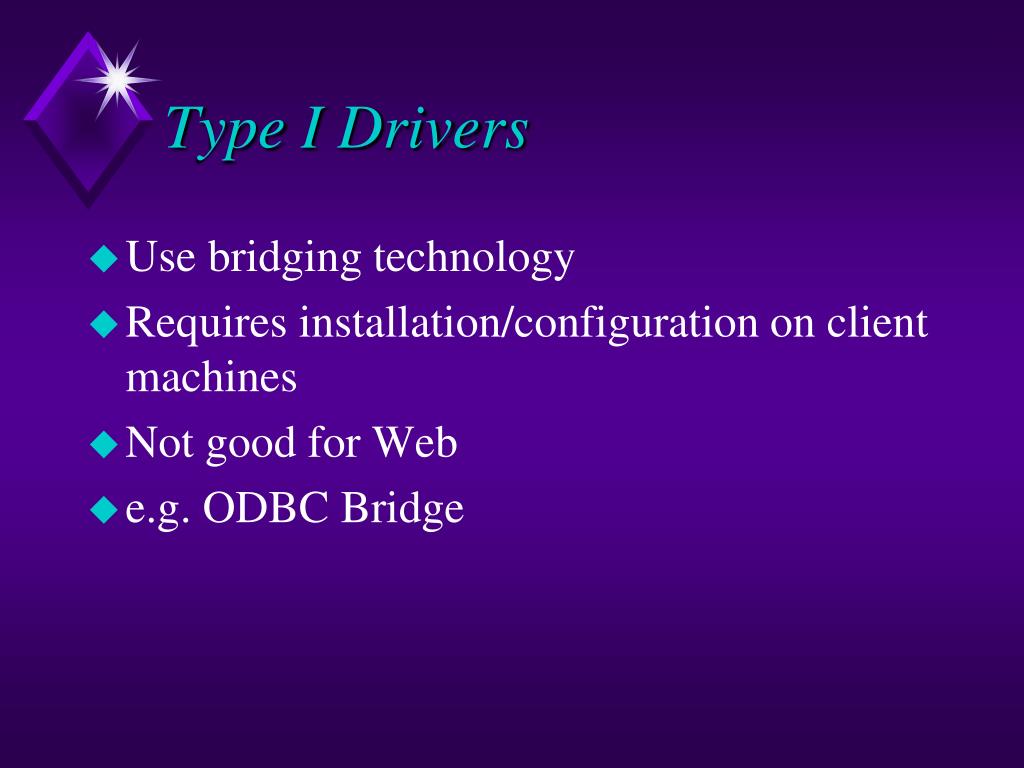 Type I Drivers

Use bridging technology

Requires installation/configuration on client machines

Not good for Web

e.g. ODBC Bridge